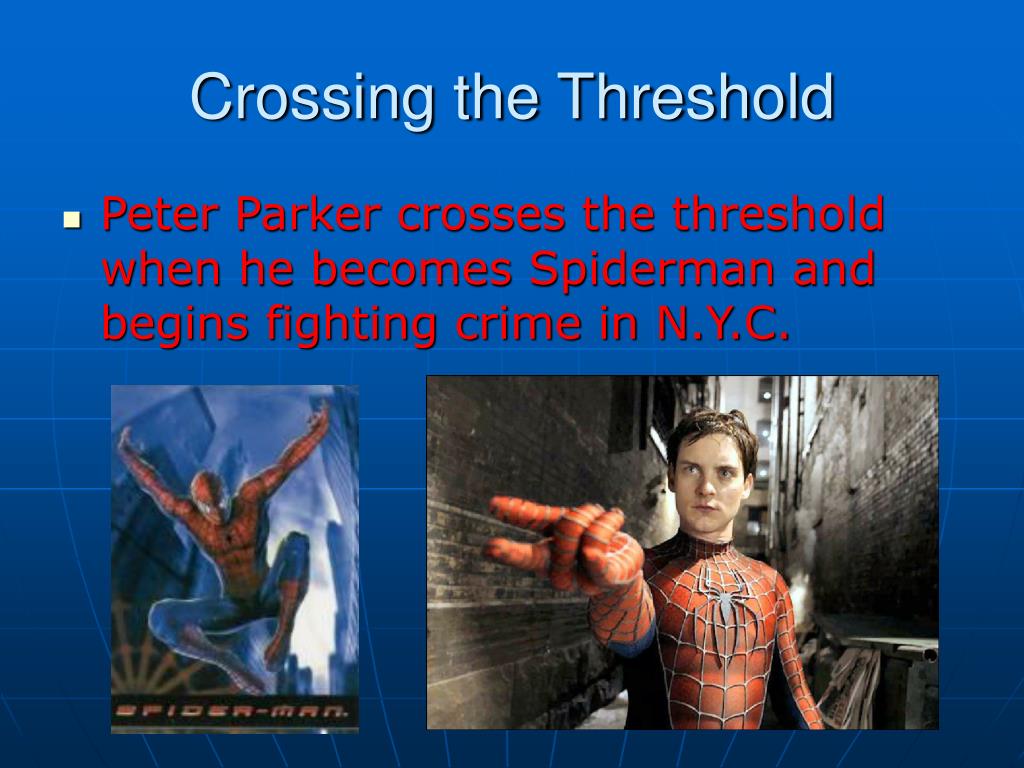 Crossing the Threshold

Peter Parker crosses the threshold when he becomes Spiderman and begins fighting crime in N.Y.C.

SPIDER-MAN.